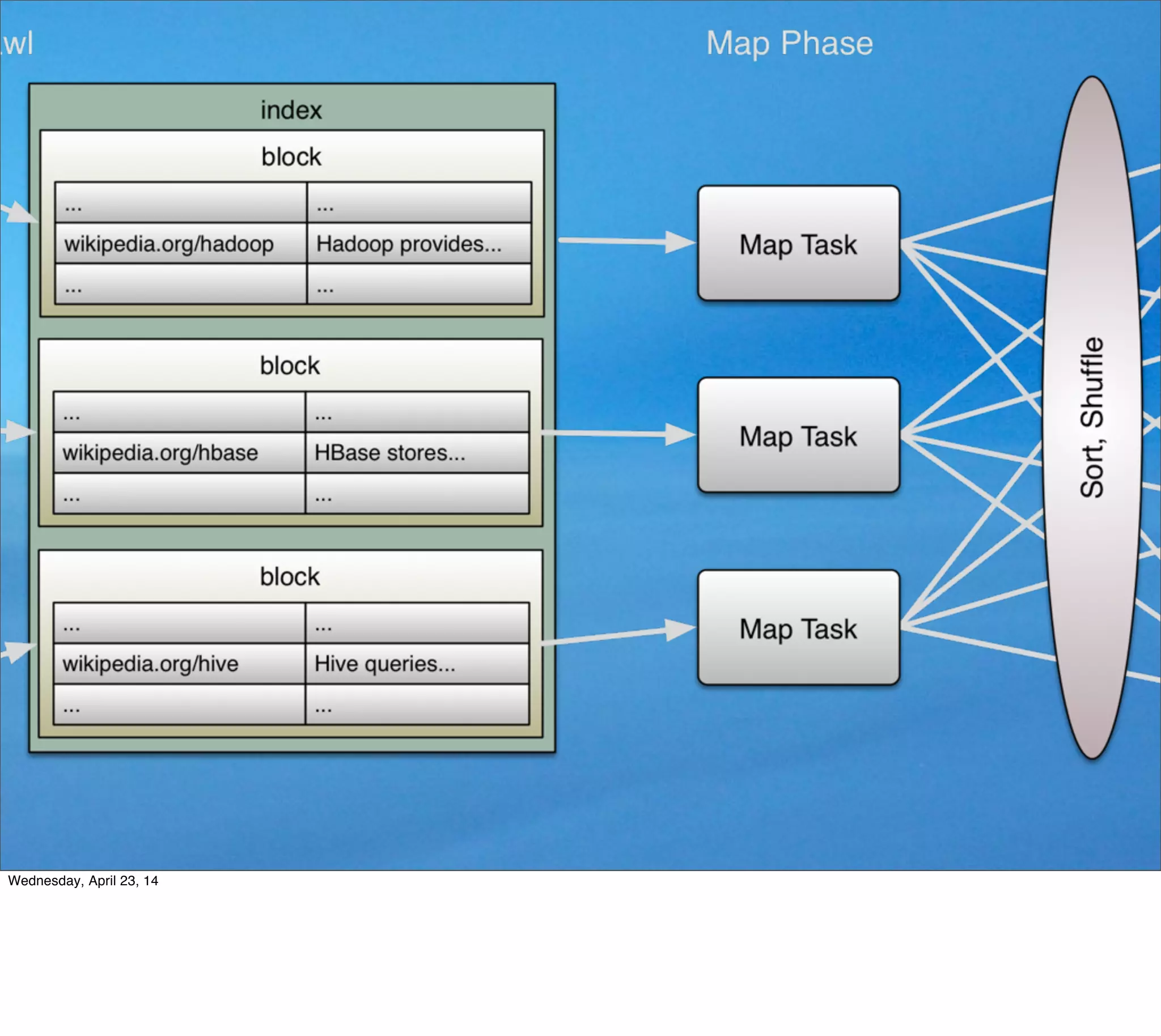 wl

Map Phase

index

block

| ... | ... |
|---|---|
| wikipedia.org/hadoop | Hadoop provides... |
| ... | ... |

block

| ... | ... |
|---|---|
| wikipedia.org/hbase | HBase stores... |
| ... | ... |

block

| ... | ... |
|---|---|
| wikipedia.org/hive | Hive queries... |
| ... | ... |

Map Task

Map Task

Map Task

Sort, Shuffle

Wednesday, April 23, 14